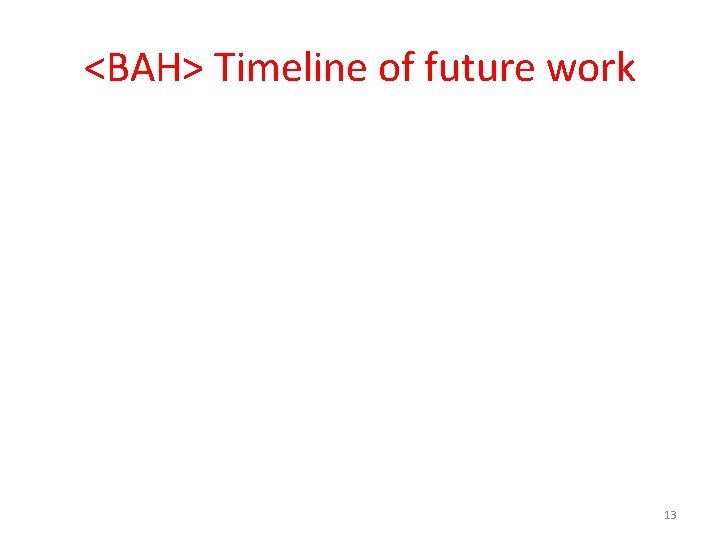 <BAH> Timeline of future work

13